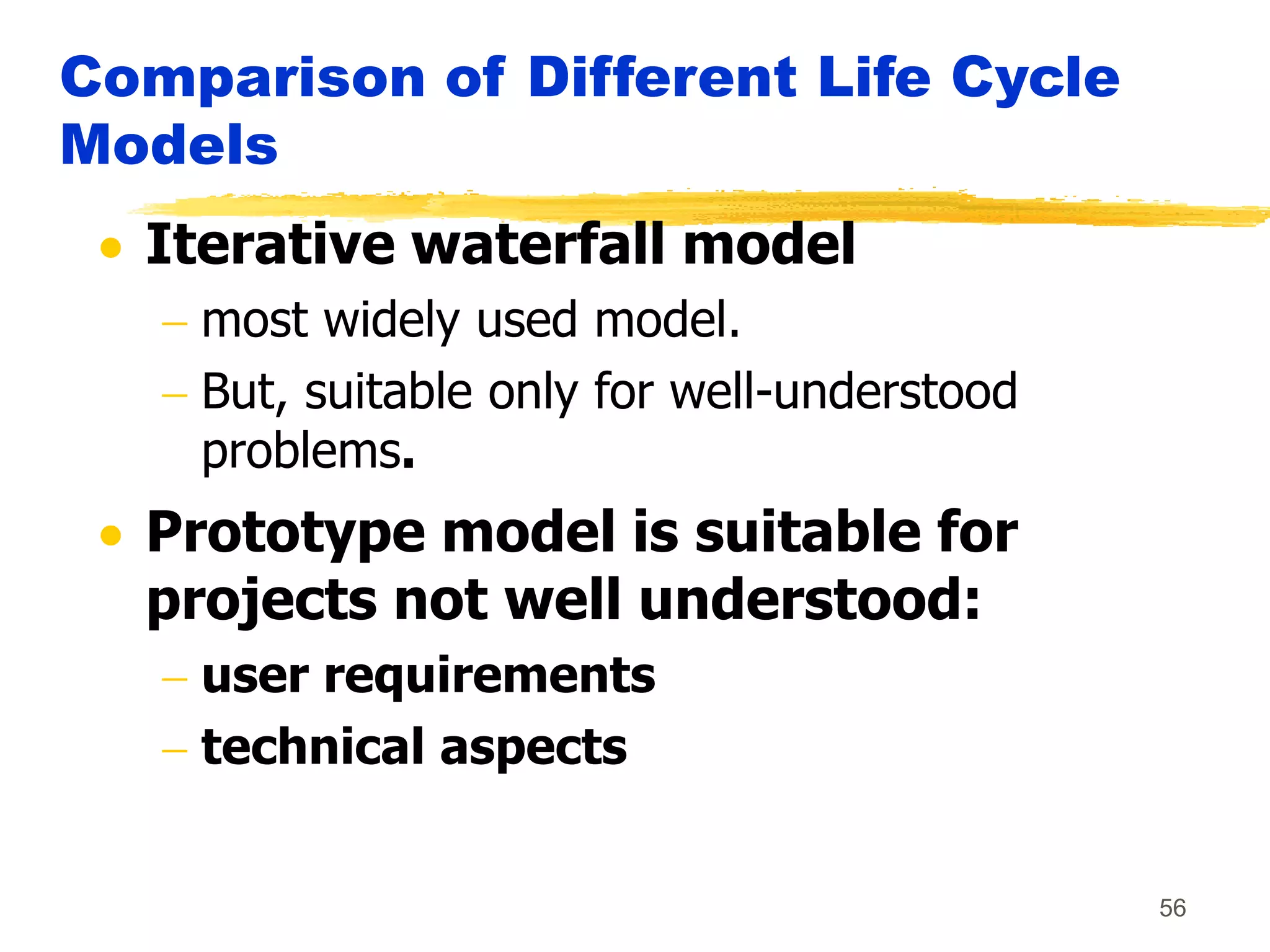 Comparison of Different Life Cycle Models

• Iterative waterfall model
– most widely used model.
– But, suitable only for well-understood problems.

• Prototype model is suitable for projects not well understood:
– user requirements
– technical aspects

56